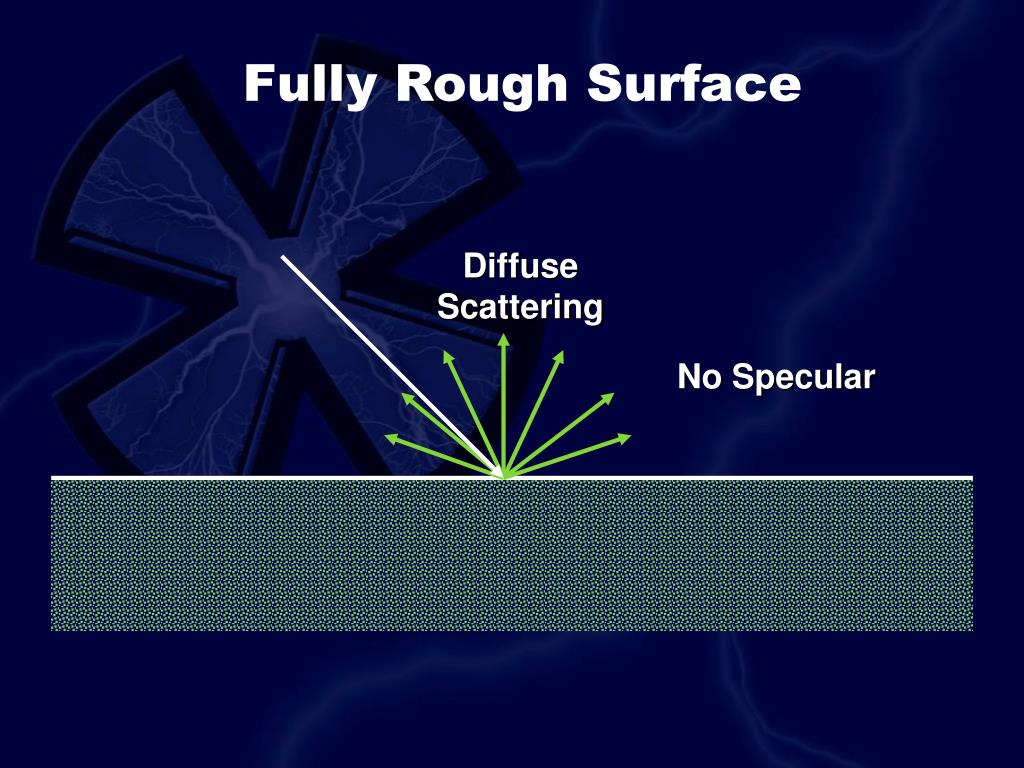 Fully Rough Surface

Diffuse Scattering

No Specular